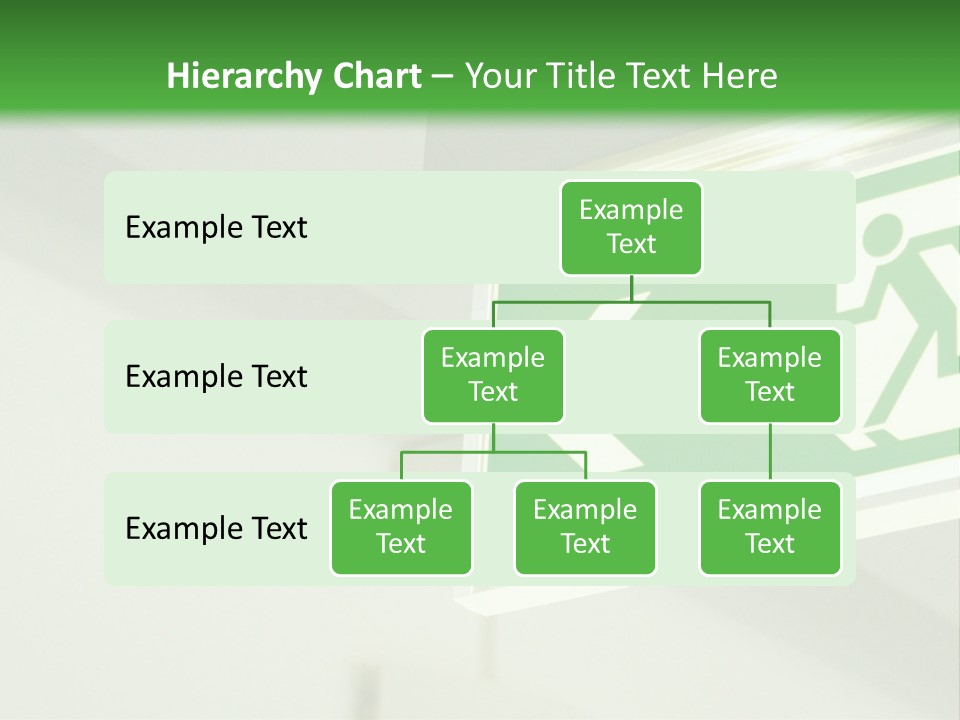 Hierarchy Chart – Your Title Text Here

Example Text

Example Text

Example Text

Example Text

Example Text

Example Text

Example Text

Example Text

Example Text